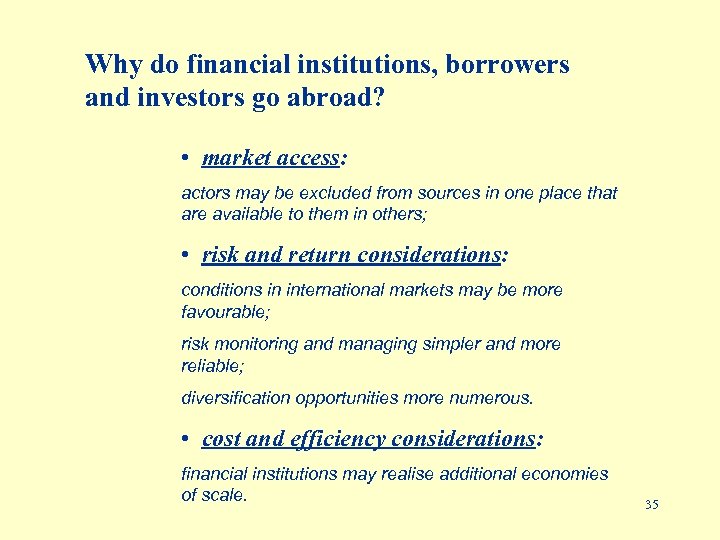 Why do financial institutions, borrowers and investors go abroad?

• market access:

actors may be excluded from sources in one place that are available to them in others;

• risk and return considerations:

conditions in international markets may be more favourable;

risk monitoring and managing simpler and more reliable;

diversification opportunities more numerous.

• cost and efficiency considerations:

financial institutions may realise additional economies of scale.

35